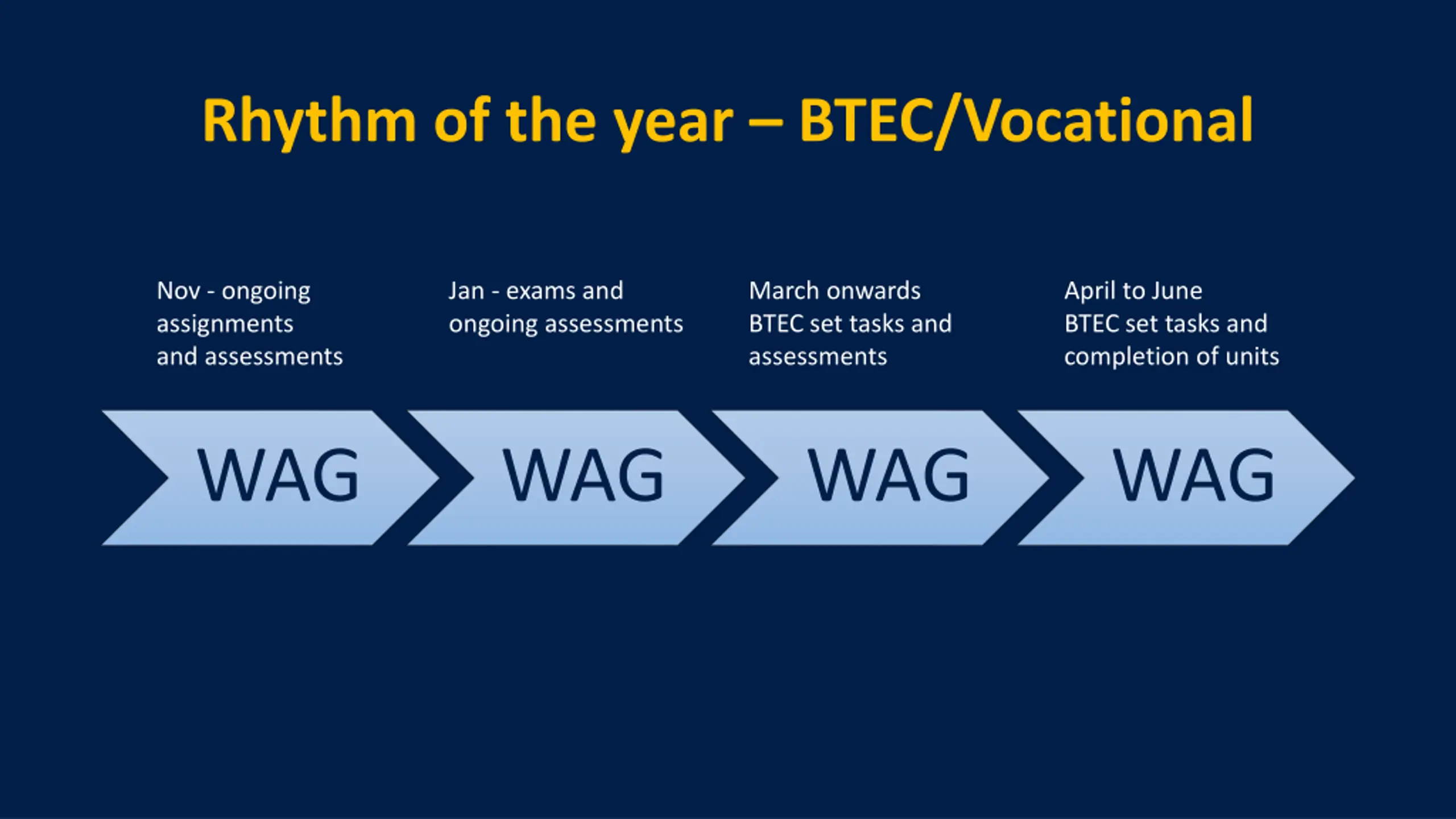 Rhythm of the year – BTEC/Vocational

Nov - ongoing assignments and assessments

Jan - exams and ongoing assessments

March onwards BTEC set tasks and assessments

April to June BTEC set tasks and completion of units

WAG

WAG

WAG

WAG